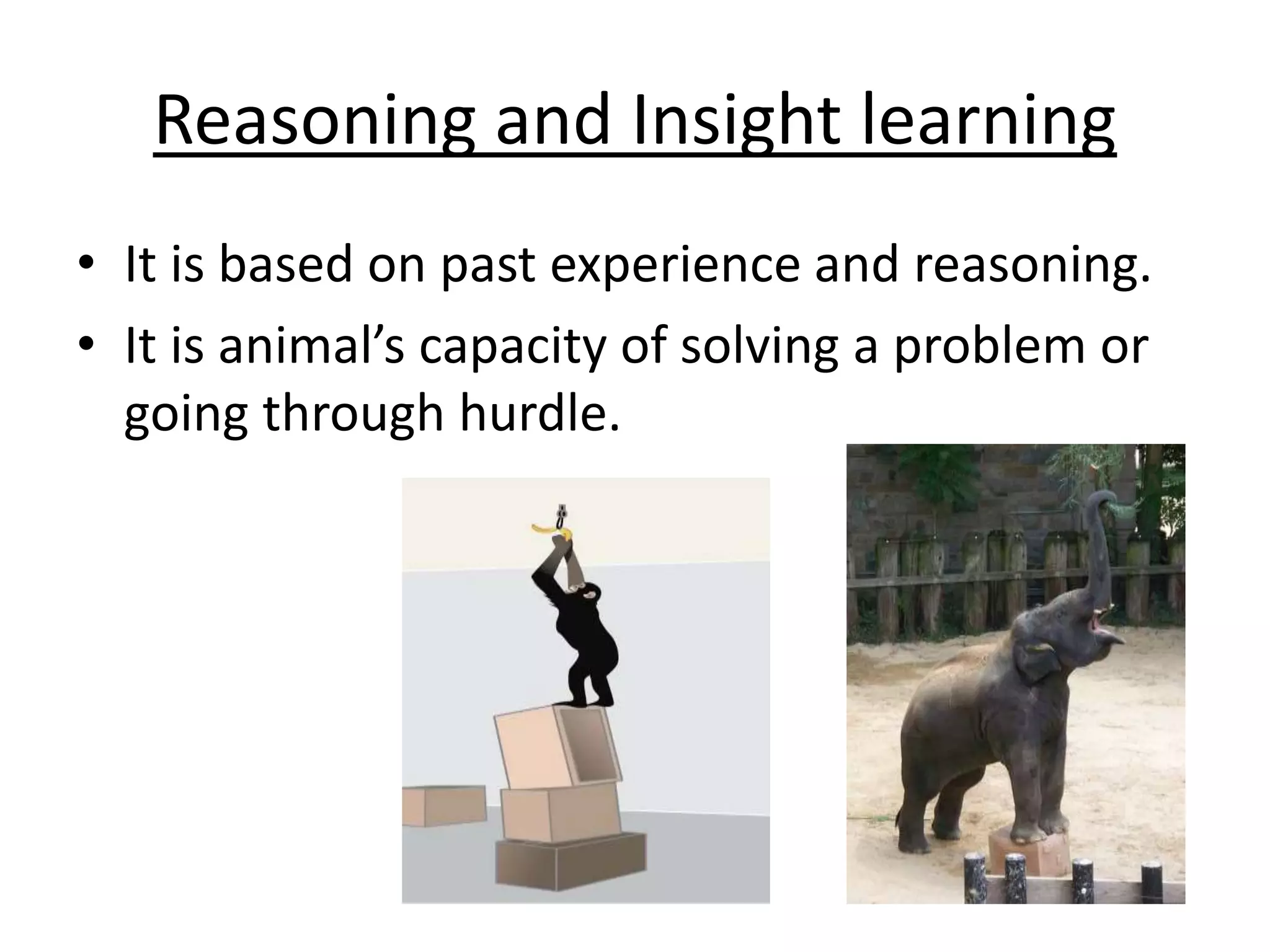 Reasoning and Insight learning

• It is based on past experience and reasoning.
• It is animal’s capacity of solving a problem or going through hurdle.